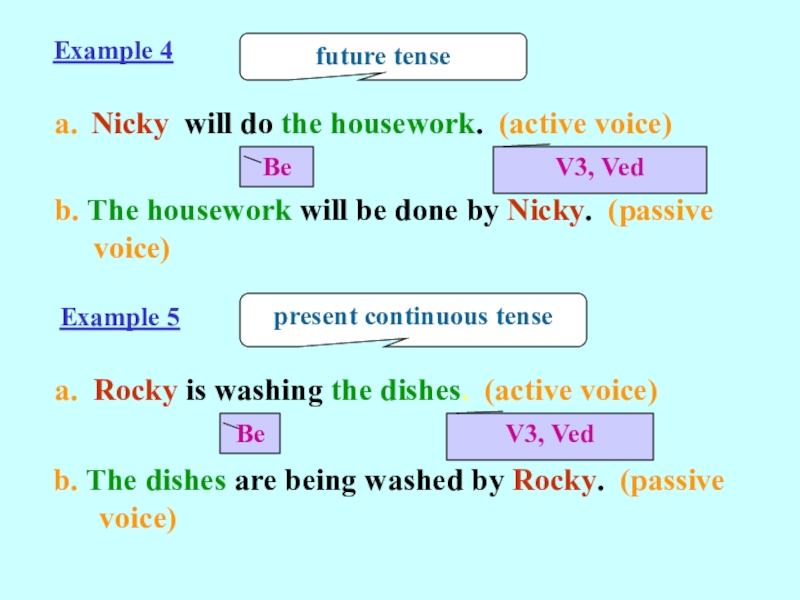 Example 4

future tense

a. Nicky will do the housework. (active voice)

Be

V3, Ved

b. The housework will be done by Nicky. (passive voice)

Example 5

present continuous tense

a. Rocky is washing the dishes. (active voice)

Be

V3, Ved

b. The dishes are being washed by Rocky. (passive voice)